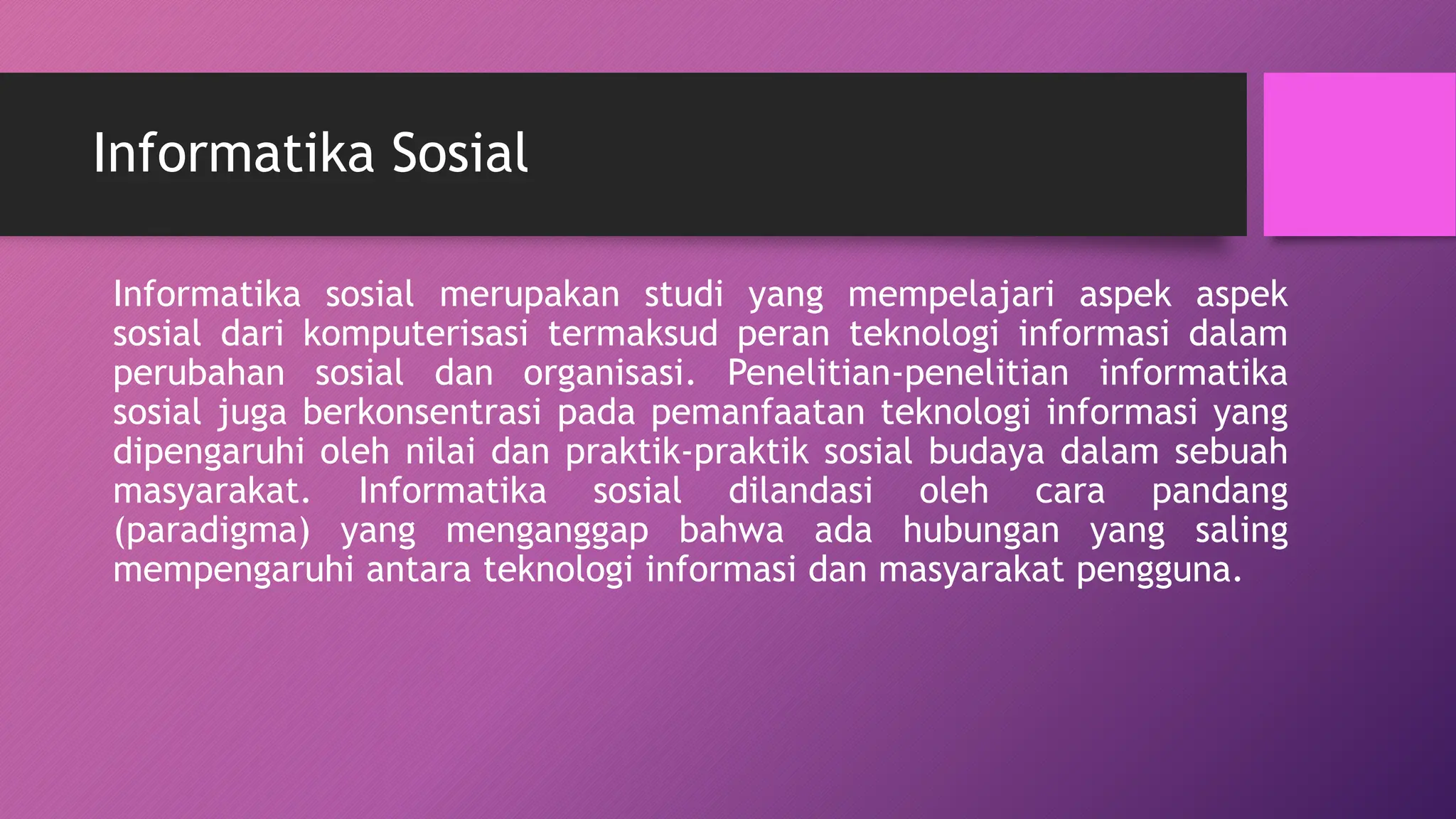 Informatika Sosial

Informatika sosial merupakan studi yang mempelajari aspek aspek sosial dari komputerisasi termaksud peran teknologi informasi dalam perubahan sosial dan organisasi. Penelitian-penelitian informatika sosial juga berkonsentrasi pada pemanfaatan teknologi informasi yang dipengaruhi oleh nilai dan praktik-praktik sosial budaya dalam sebuah masyarakat. Informatika sosial dilandasi oleh cara pandang (paradigma) yang menganggap bahwa ada hubungan yang saling mempengaruhi antara teknologi informasi dan masyarakat pengguna.